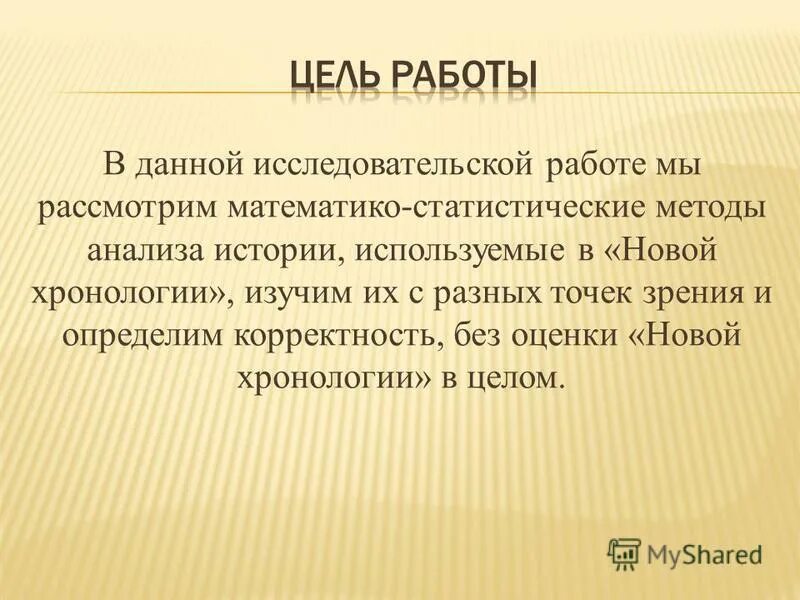 ЦЕЛЬ РАБОТЫ

В данной исследовательской работе мы рассмотрим математико-статистические методы анализа истории, используемые в «Новой хронологии», изучим их с разных точек зрения и определим корректность, без оценки «Новой хронологии» в целом.

MyShared